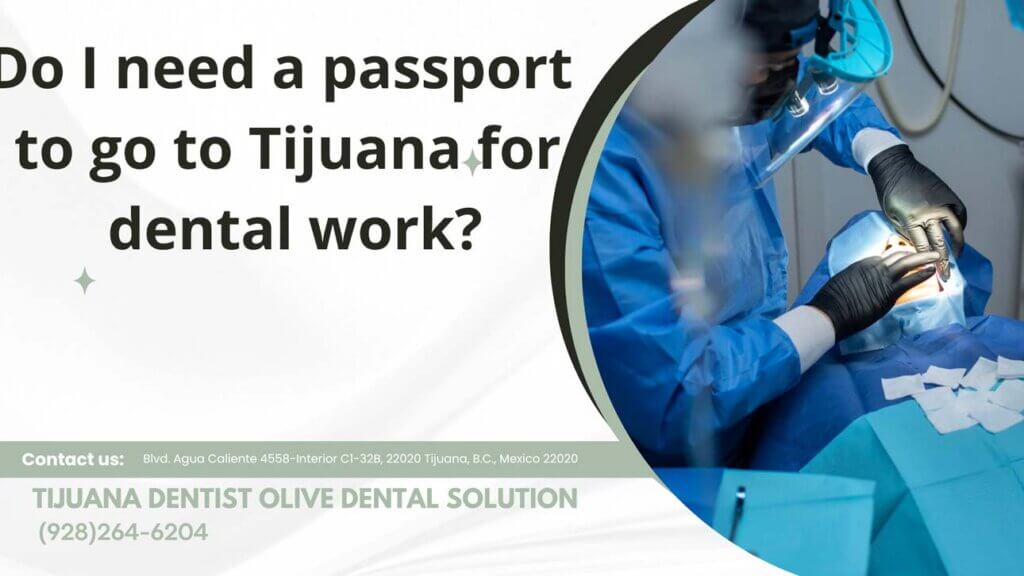 Do I need a passport to go to Tijuana for dental work?

Contact us: Blvd. Agua Caliente 4558-Interior C1-32B, 22020 Tijuana, B.C., Mexico 22020

TIJUANA DENTIST OLIVE DENTAL SOLUTION
(928)264-6204